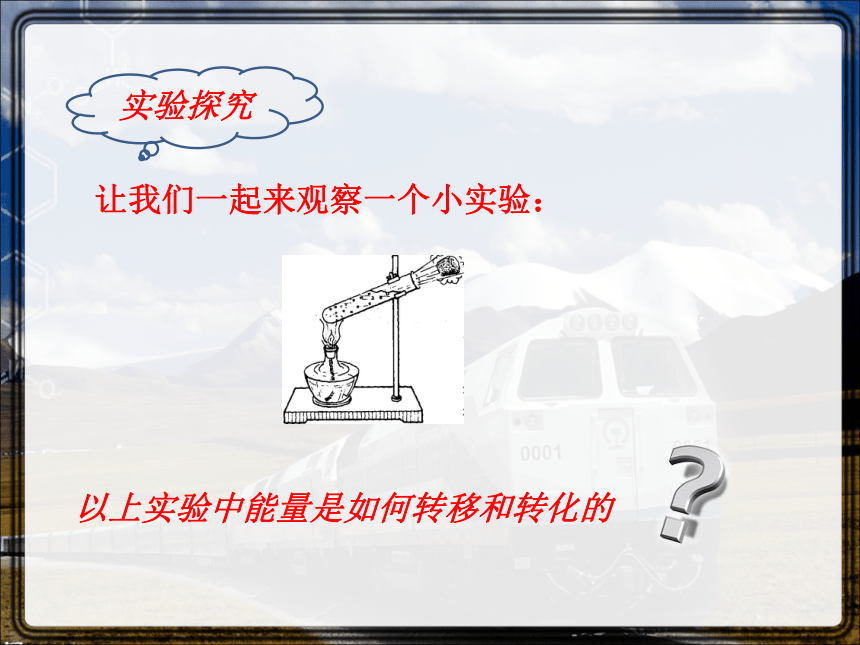 实验探究

让我们一起来观察一个小实验：

0001

以上实验中能量是如何转移和转化的

?